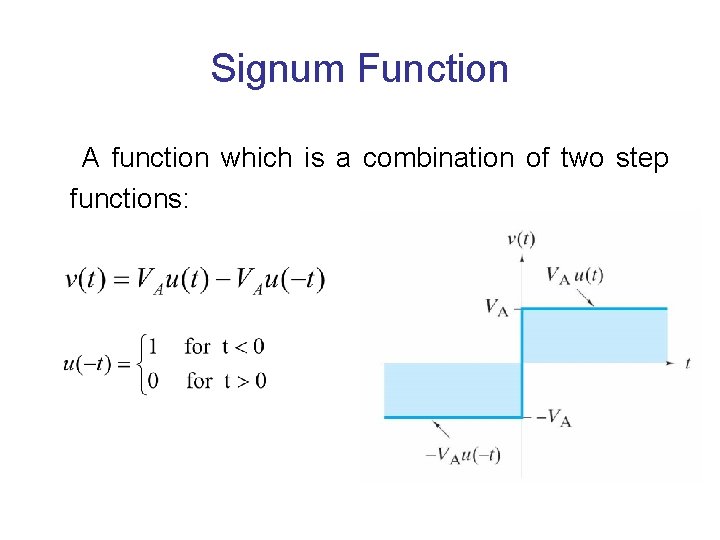 Signum Function

A function which is a combination of two step functions:

$v(t) = V_A u(t) - V_A u(-t)$

$u(-t) = \begin{cases} 1 & \text{for } t < 0 \\ 0 & \text{for } t > 0 \end{cases}$

$v(t)$

$V_A u(t)$

$V_A$

$t$

$-V_A$

$-V_A u(-t)$